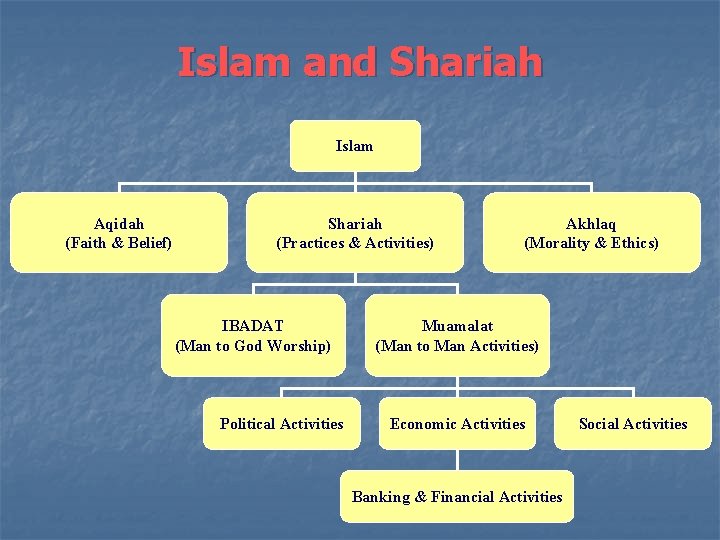 Islam and Shariah

Islam

Aqidah
(Faith & Belief)

Shariah
(Practices & Activities)

Akhlaq
(Morality & Ethics)

IBADAT
(Man to God Worship)

Muamalat
(Man to Man Activities)

Political Activities

Economic Activities

Social Activities

Banking & Financial Activities